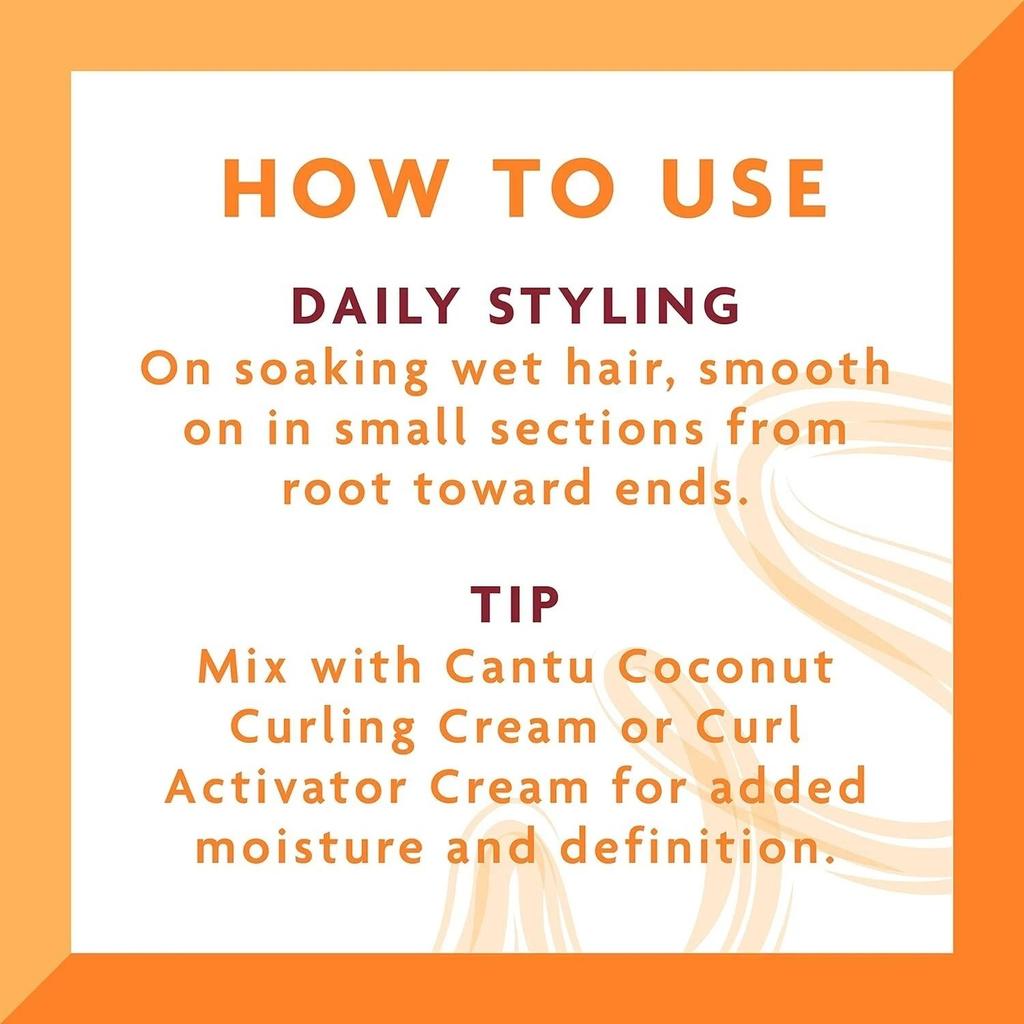 HOW TO USE

DAILY STYLING
On soaking wet hair, smooth on in small sections from root toward ends.

TIP
Mix with Cantu Coconut Curling Cream or Curl Activator Cream for added moisture and definition.